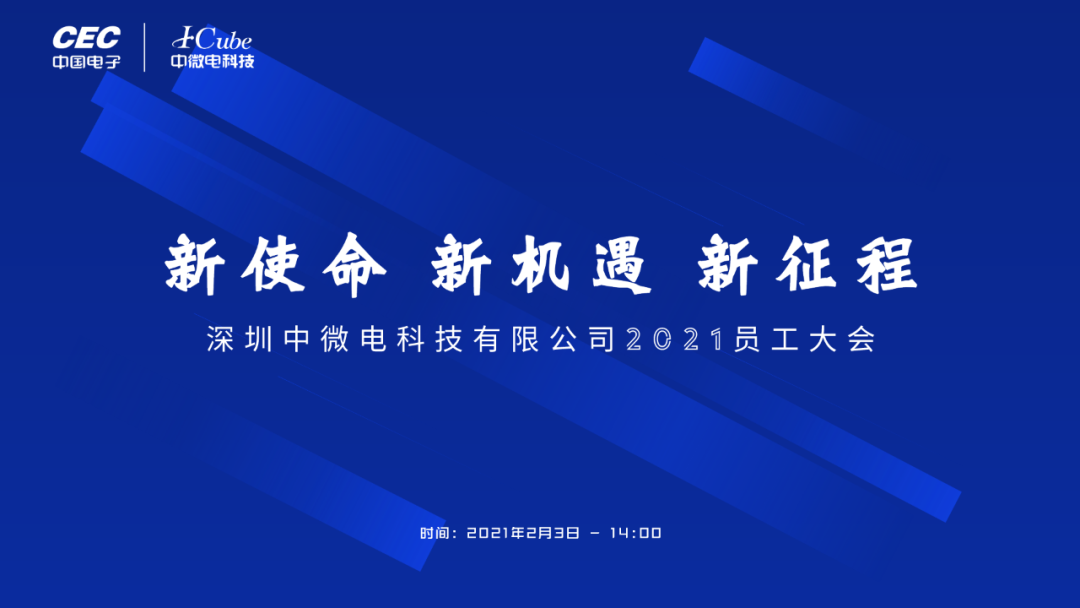 CEC
中国电子

ICube
中微电科技

新使命 新机遇 新征程

深圳中微电科技有限公司2021员工大会

时间：2021年2月3日 - 14:00